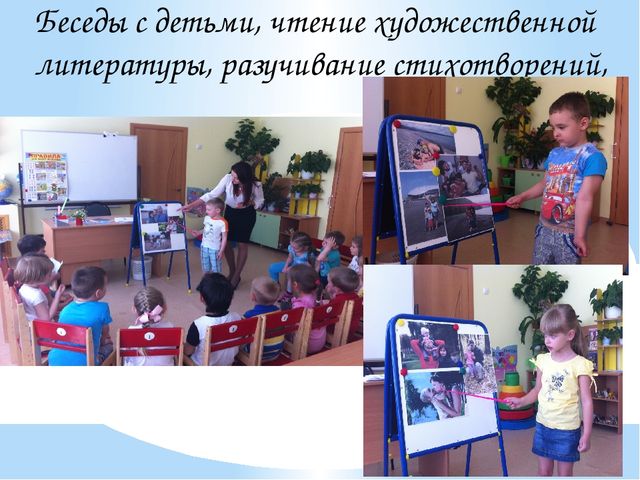 Беседы с детьми, чтение художественной литературы, разучивание стихотворений,

ПРАВИЛА